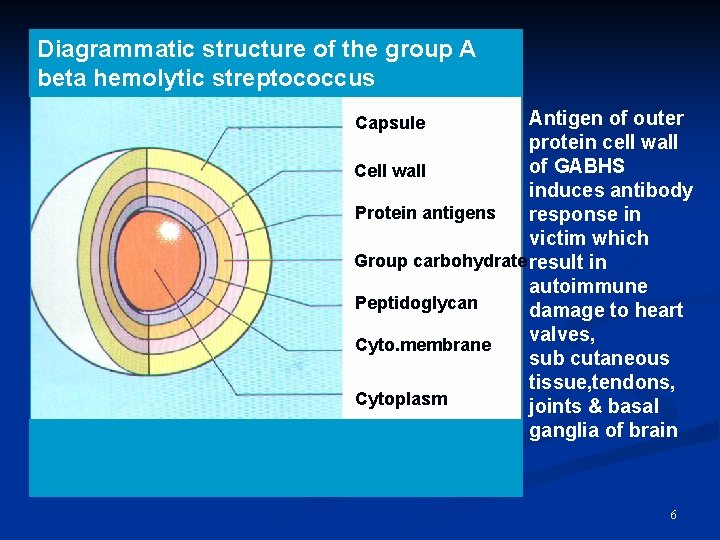 Diagrammatic structure of the group A beta hemolytic streptococcus

Capsule

Cell wall

Protein antigens

Group carbohydrate

Peptidoglycan

Cyto.membrane

Cytoplasm

Antigen of outer protein cell wall of GABHS induces antibody response in victim which result in autoimmune damage to heart valves,
sub cutaneous tissue,tendons, joints & basal ganglia of brain

6